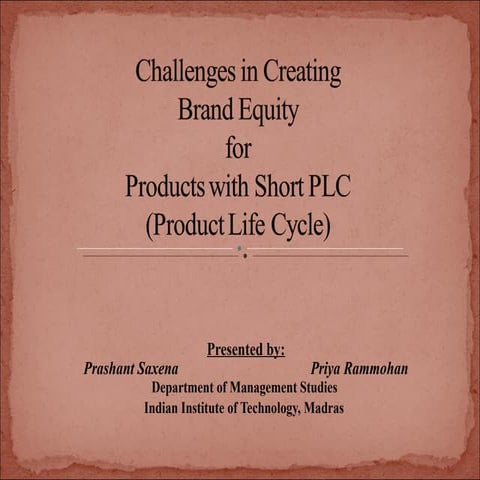 Challenges in Creating Brand Equity for Products with Short PLC (Product Life Cycle)

Presented by:

Prashant Saxena

Priya Rammohan

Department of Management Studies

Indian Institute of Technology, Madras